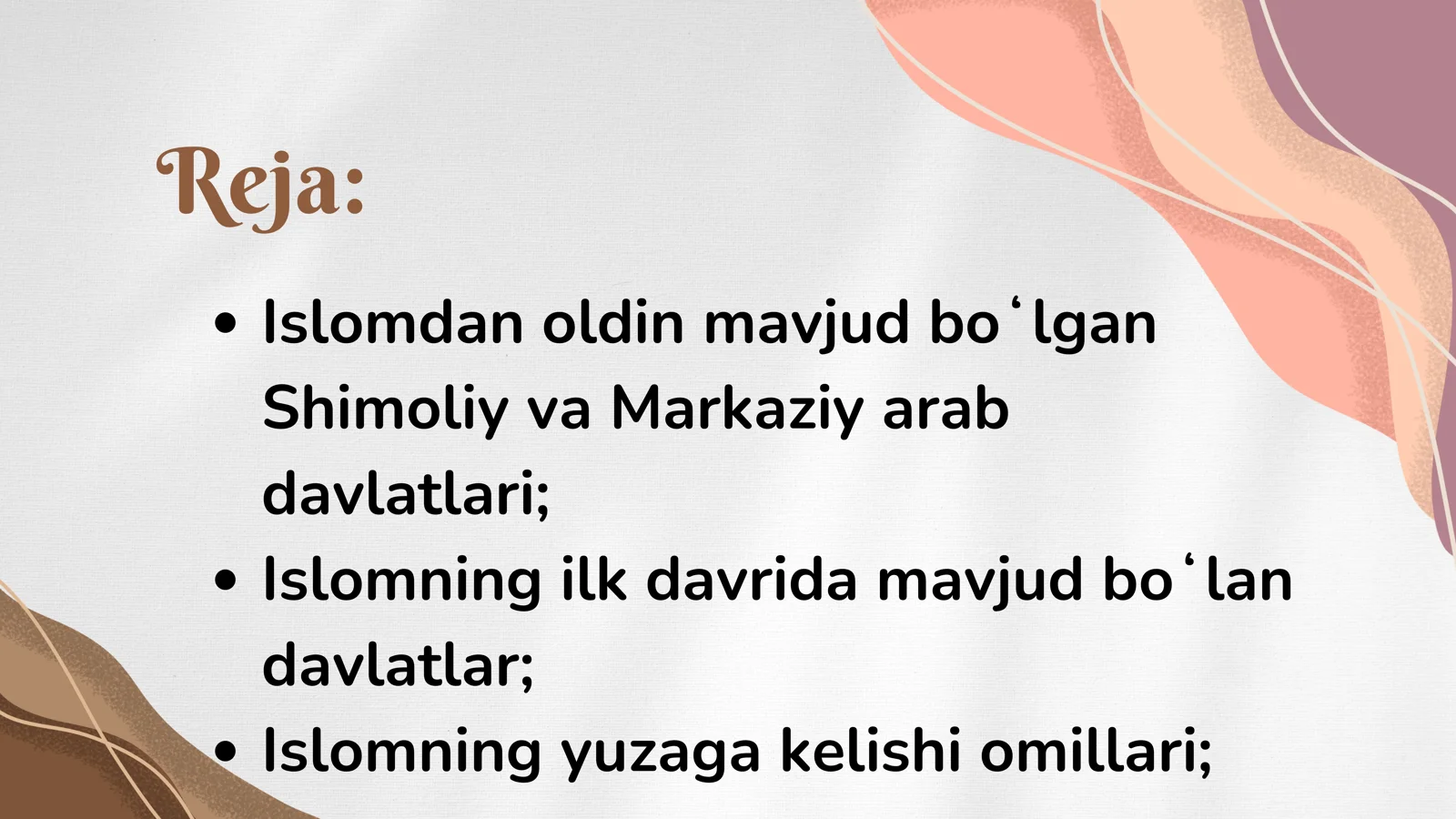 Reja:

• Islomdan oldin mavjud boʻlgan Shimoliy va Markaziy arab davlatlari;
• Islomning ilk davrida mavjud boʻlan davlatlar;
• Islomning yuzaga kelishi omillari;